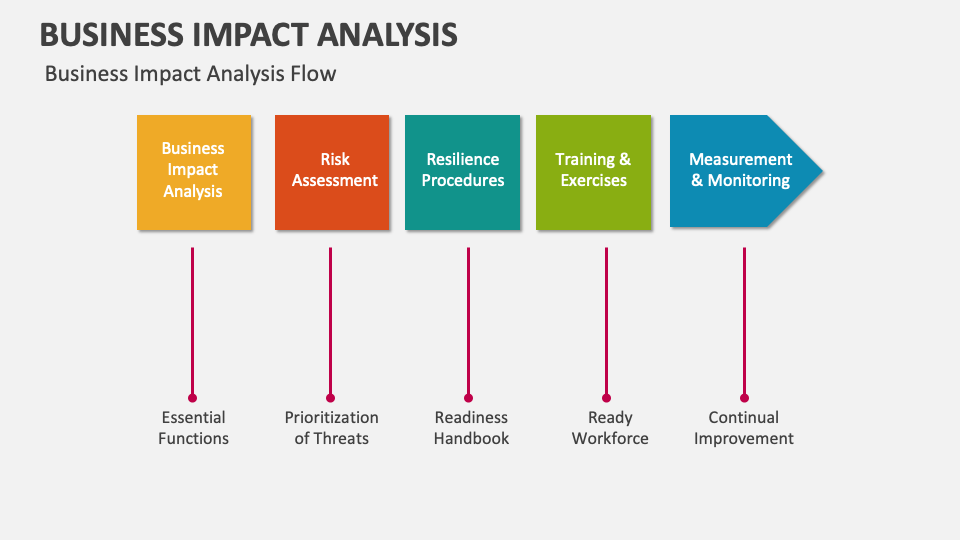 BUSINESS IMPACT ANALYSIS

Business Impact Analysis Flow

Business Impact Analysis

Risk Assessment

Resilience Procedures

Training & Exercises

Measurement & Monitoring

Essential Functions

Prioritization of Threats

Readiness Handbook

Ready Workforce

Continual Improvement